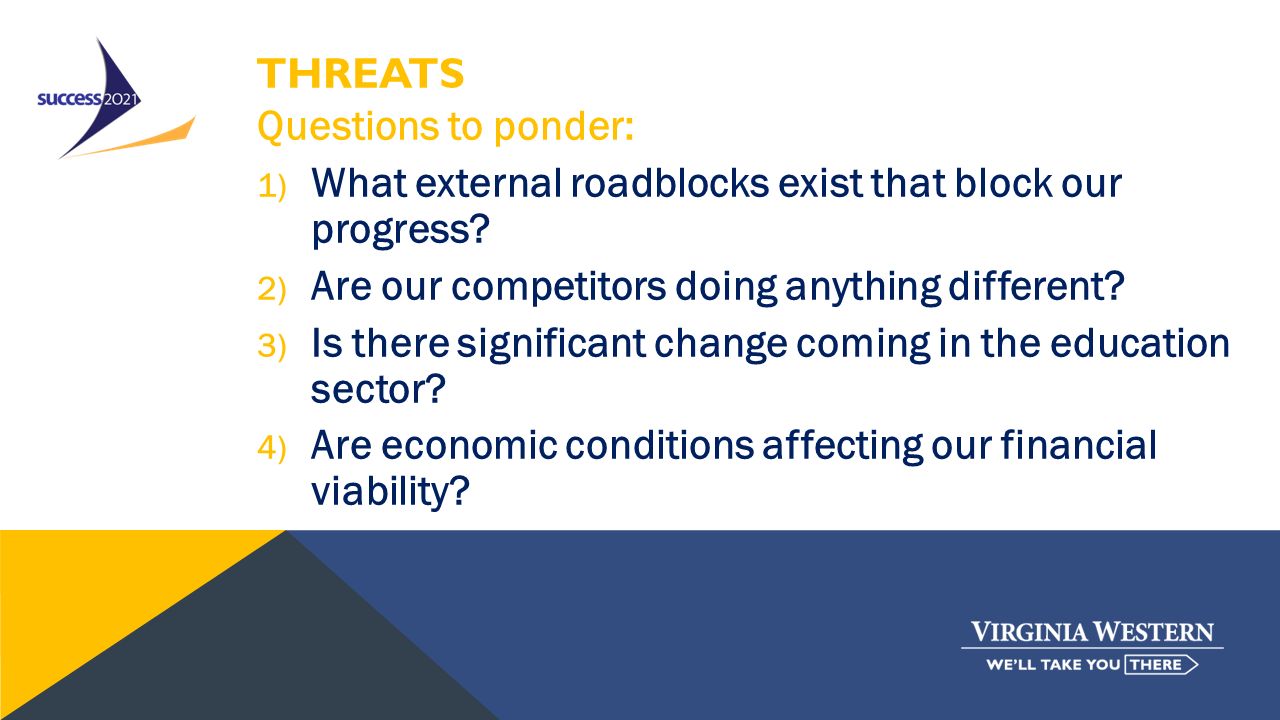 success2021

THREATS
Questions to ponder:

1) What external roadblocks exist that block our progress?
2) Are our competitors doing anything different?
3) Is there significant change coming in the education sector?
4) Are economic conditions affecting our financial viability?

VIRGINIA WESTERN
WE'LL TAKE YOU THERE